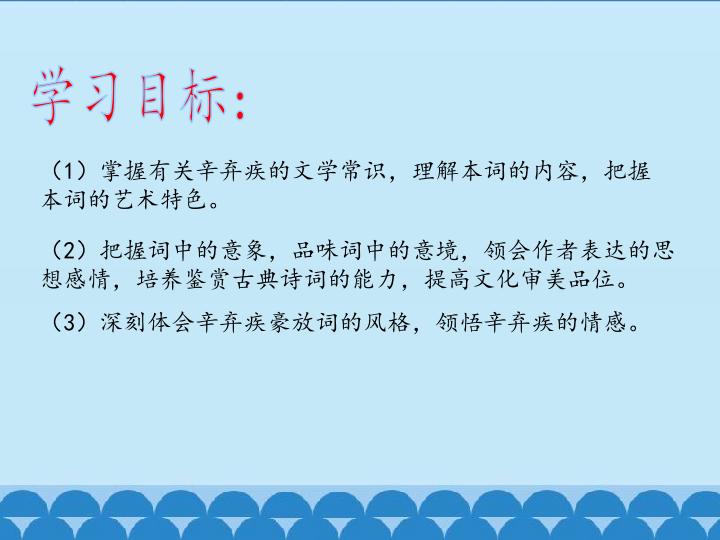 学习目标:

（1）掌握有关辛弃疾的文学常识，理解本词的内容，把握本词的艺术特色。

（2）把握词中的意象，品味词中的意境，领会作者表达的思想感情，培养鉴赏古典诗词的能力，提高文化审美品位。

（3）深刻体会辛弃疾豪放词的风格，领悟辛弃疾的情感。